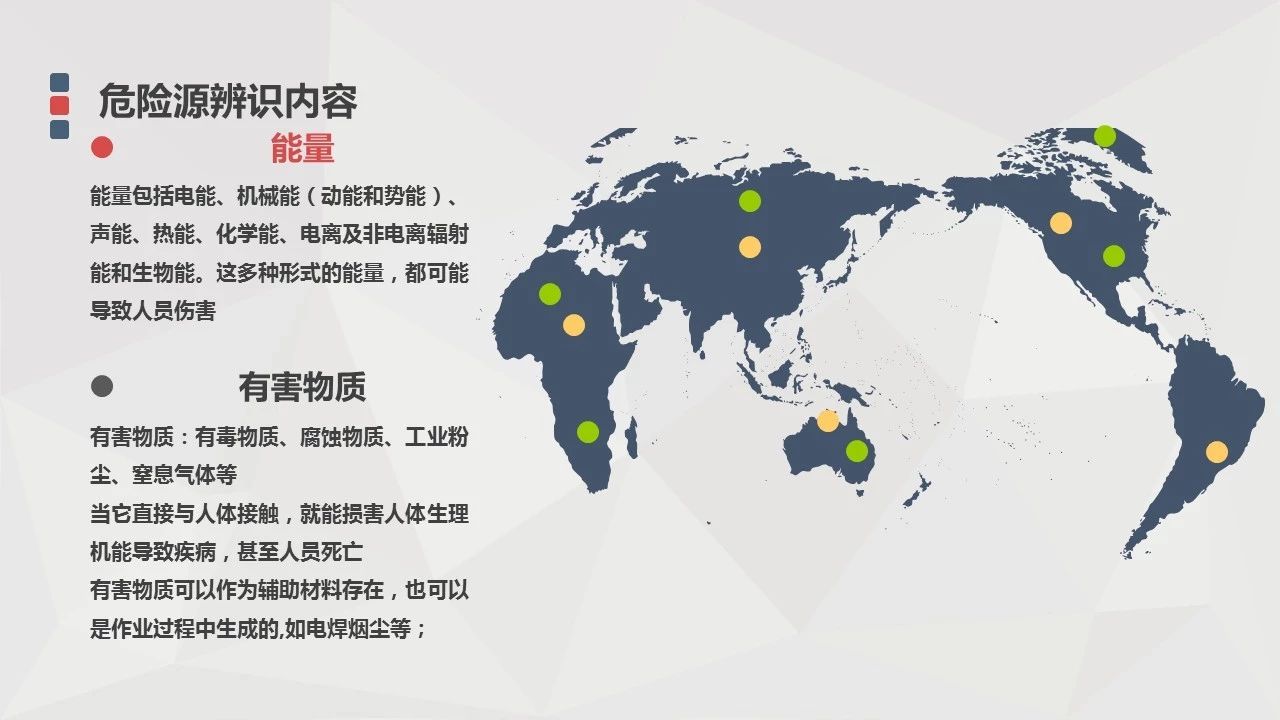 危险源辨识内容

能量

能量包括电能、机械能（动能和势能）、声能、热能、化学能、电离及非电离辐射能和生物能。这多种形式的能量，都可能导致人员伤害

有害物质

有害物质：有毒物质、腐蚀物质、工业粉尘、窒息气体等
当它直接与人体接触，就能损害人体生理机能导致疾病，甚至人员死亡
有害物质可以作为辅助材料存在，也可以是作业过程中生成的,如电焊烟尘等；